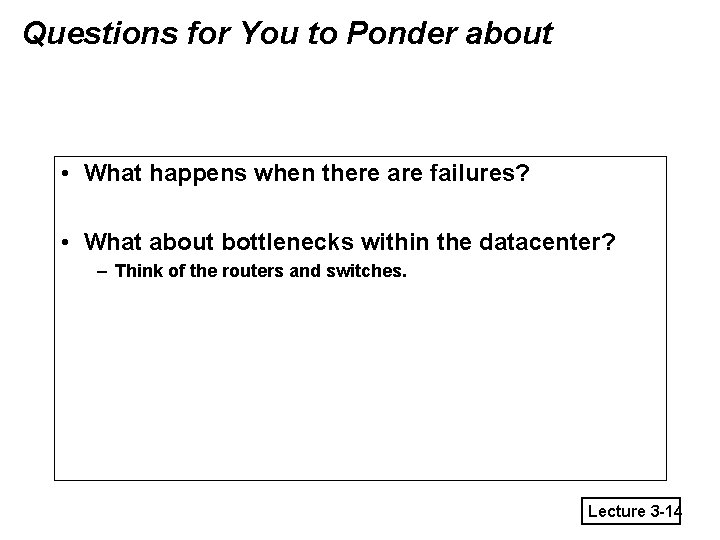 Questions for You to Ponder about

• What happens when there are failures?

• What about bottlenecks within the datacenter?
– Think of the routers and switches.

Lecture 3-14